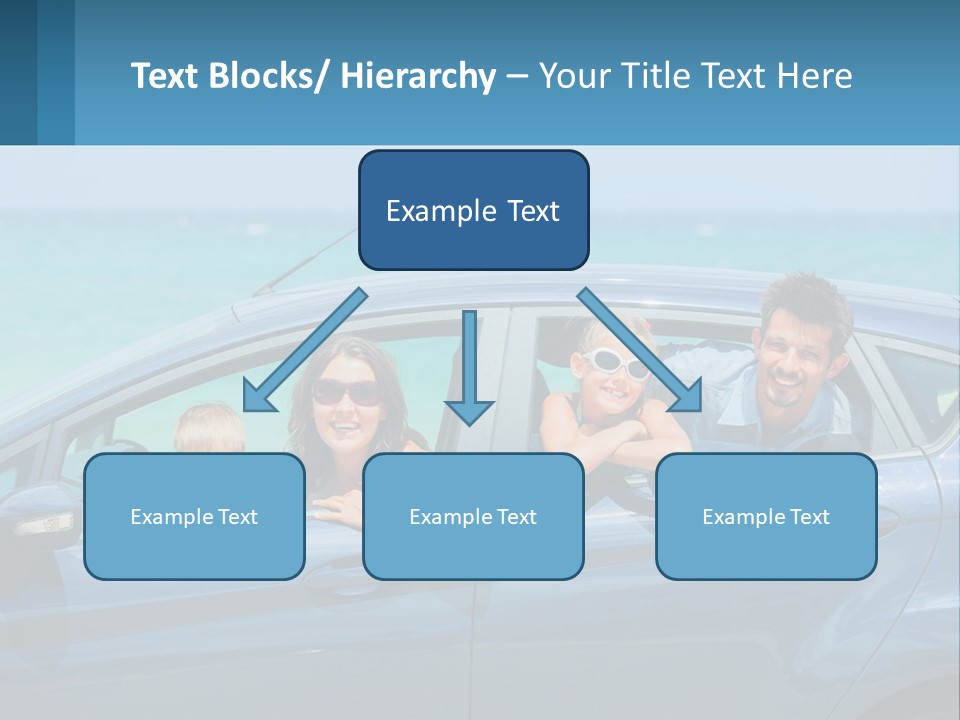 Text Blocks/ Hierarchy – Your Title Text Here

Example Text

Example Text

Example Text

Example Text